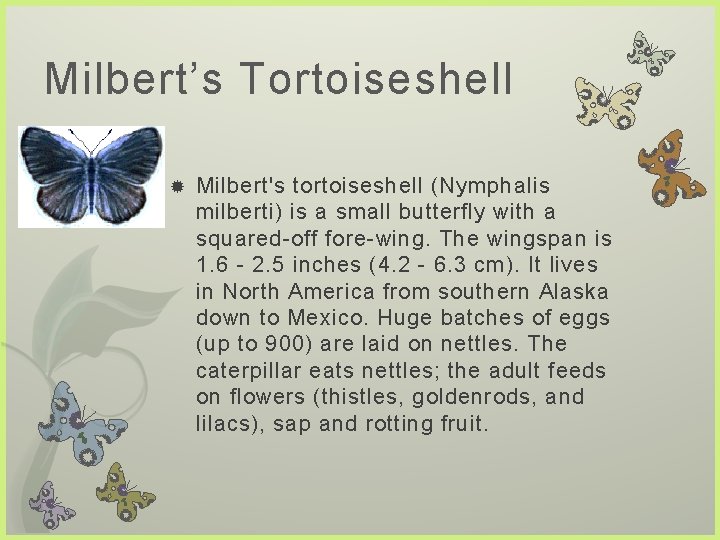 Milbert's Tortoiseshell

• Milbert's tortoiseshell (Nymphalis milberti) is a small butterfly with a squared-off fore-wing. The wingspan is 1.6 - 2.5 inches (4.2 - 6.3 cm). It lives in North America from southern Alaska down to Mexico. Huge batches of eggs (up to 900) are laid on nettles. The caterpillar eats nettles; the adult feeds on flowers (thistles, goldenrods, and lilacs), sap and rotting fruit.